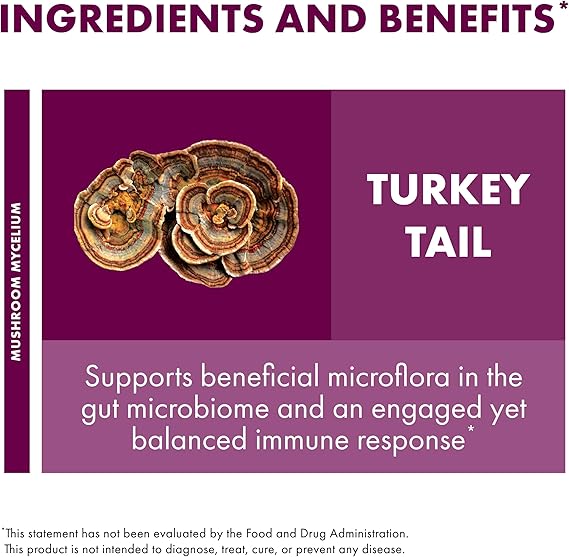 INGREDIENTS AND BENEFITS*

MUSHROOM MYCELIUM

TURKEY TAIL

Supports beneficial microflora in the gut microbiome and an engaged yet balanced immune response*

*This statement has not been evaluated by the Food and Drug Administration. This product is not intended to diagnose, treat, cure, or prevent any disease.